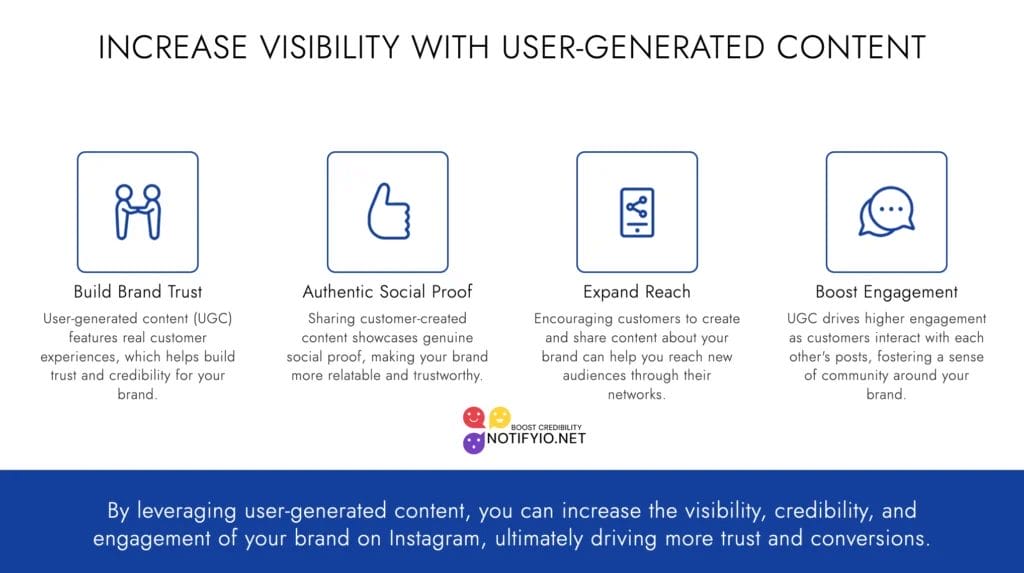 INCREASE VISIBILITY WITH USER-GENERATED CONTENT

Build Brand Trust

User-generated content (UGC) features real customer experiences, which helps build trust and credibility for your brand.

Authentic Social Proof

Sharing customer-created content showcases genuine social proof, making your brand more relatable and trustworthy.

Expand Reach

Encouraging customers to create and share content about your brand can help you reach new audiences through their networks.

Boost Engagement

UGC drives higher engagement as customers interact with each other's posts, fostering a sense of community around your brand.

BOOST CREDIBILITY
NOTIFYIO.NET

By leveraging user-generated content, you can increase the visibility, credibility, and engagement of your brand on Instagram, ultimately driving more trust and conversions.